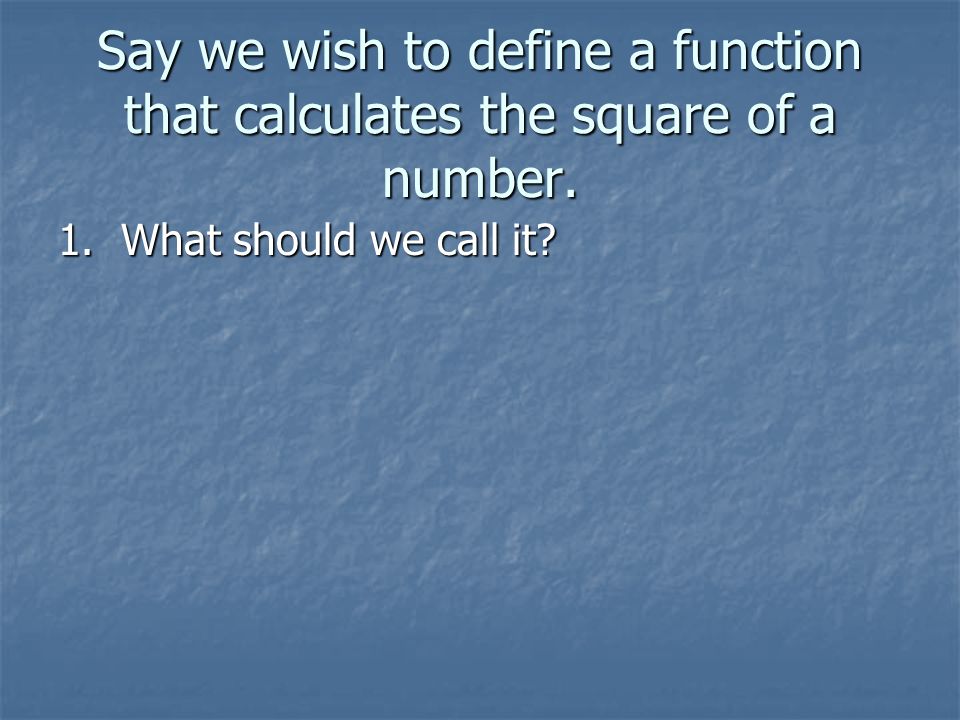 Say we wish to define a function that calculates the square of a number.

1. What should we call it?